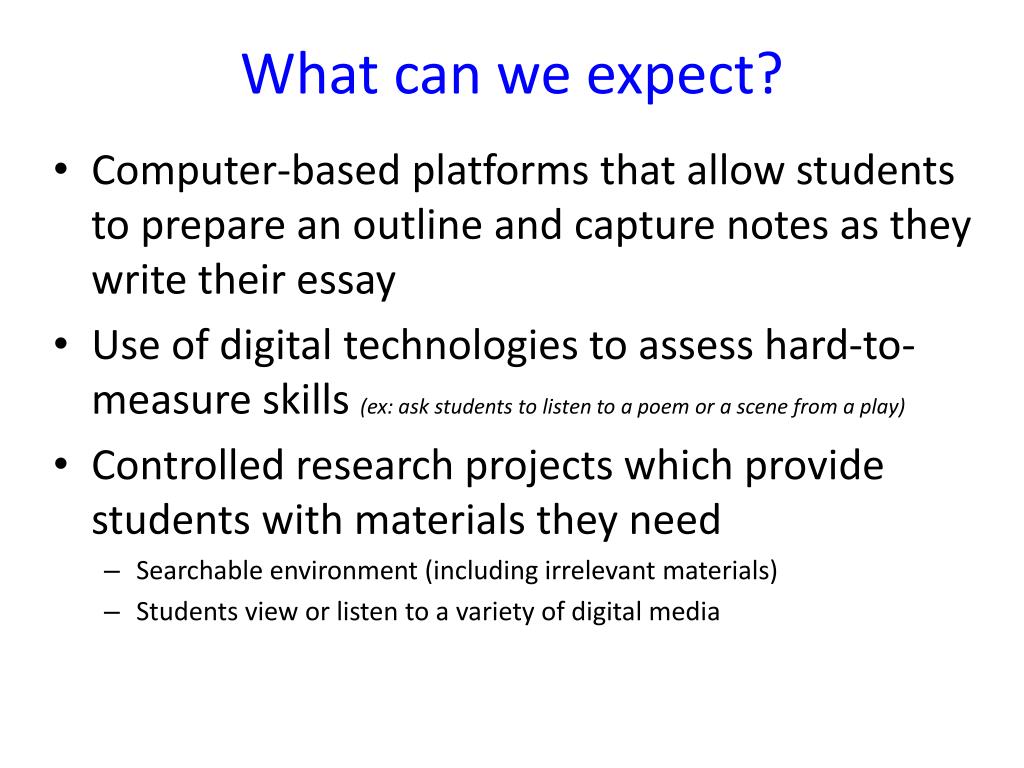 What can we expect?

• Computer-based platforms that allow students to prepare an outline and capture notes as they write their essay

• Use of digital technologies to assess hard-to-measure skills (ex: ask students to listen to a poem or a scene from a play)

• Controlled research projects which provide students with materials they need

– Searchable environment (including irrelevant materials)

– Students view or listen to a variety of digital media